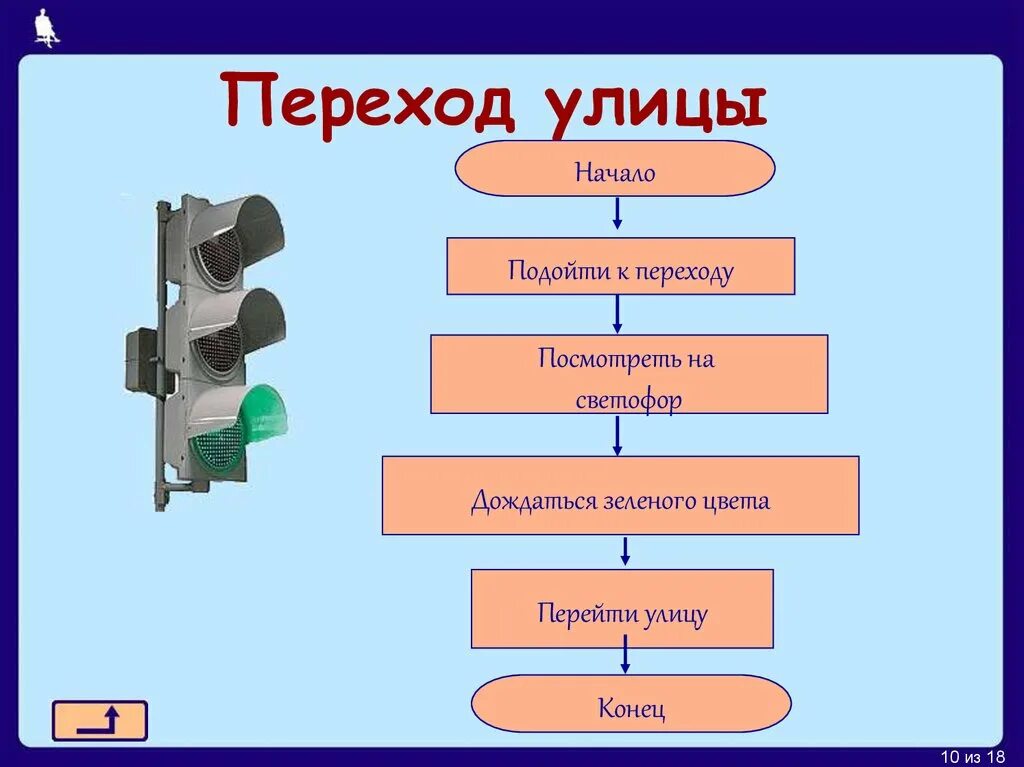 Переход улицы

Начало

Подойти к переходу

Посмотреть на светофор

Дождаться зеленого цвета

Перейти улицу

Конец

10 из 18